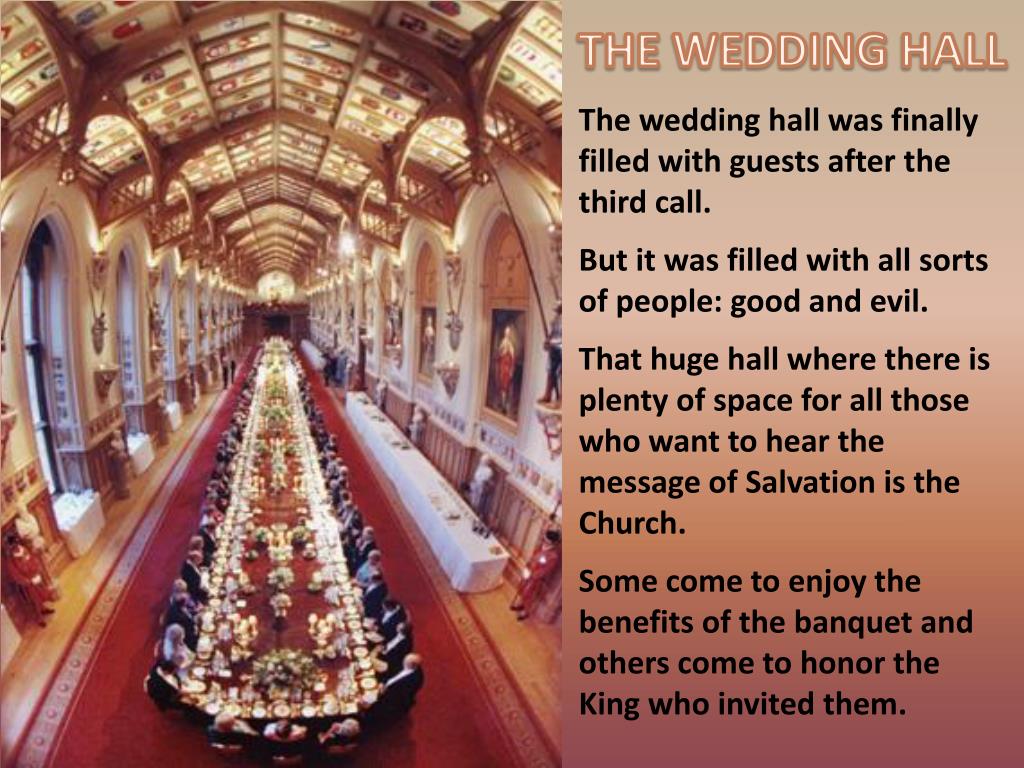 THE WEDDING HALL

The wedding hall was finally filled with guests after the third call.

But it was filled with all sorts of people: good and evil.

That huge hall where there is plenty of space for all those who want to hear the message of Salvation is the Church.

Some come to enjoy the benefits of the banquet and others come to honor the King who invited them.